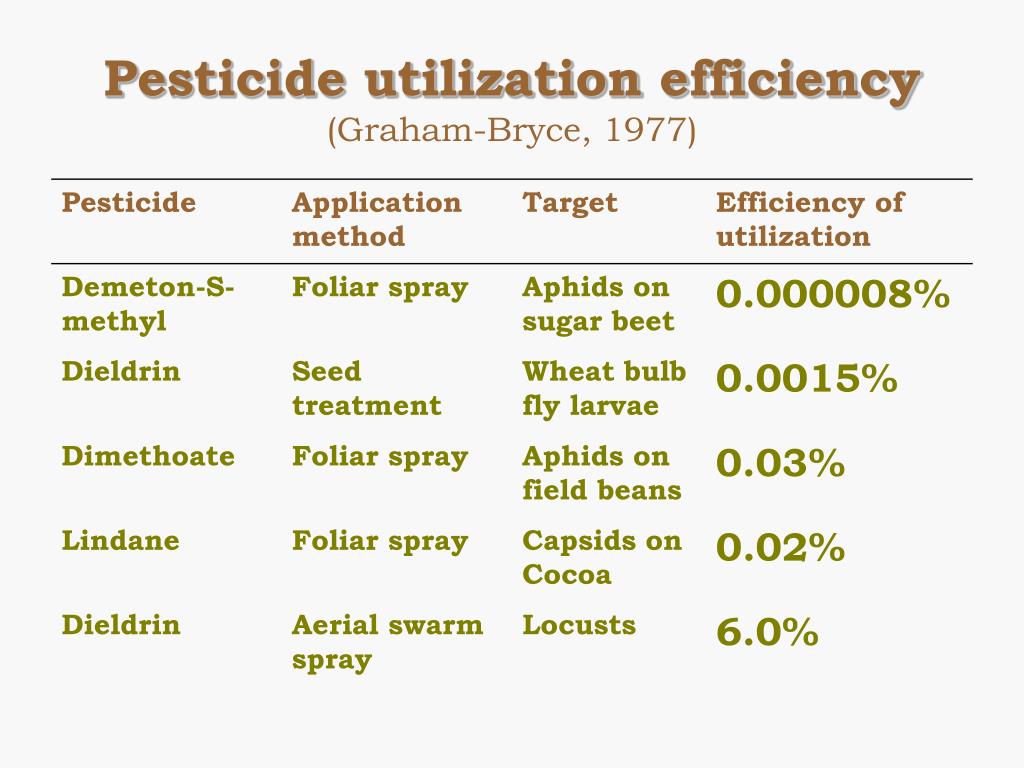 Pesticide utilization efficiency
(Graham-Bryce, 1977)

| Pesticide | Application method | Target | Efficiency of utilization |
|---|---|---|---|
| Demeton-S-methyl | Foliar spray | Aphids on sugar beet | 0.000008% |
| Dieldrin | Seed treatment | Wheat bulb fly larvae | 0.0015% |
| Dimethoate | Foliar spray | Aphids on field beans | 0.03% |
| Lindane | Foliar spray | Capsids on Cocoa | 0.02% |
| Dieldrin | Aerial swarm spray | Locusts | 6.0% |